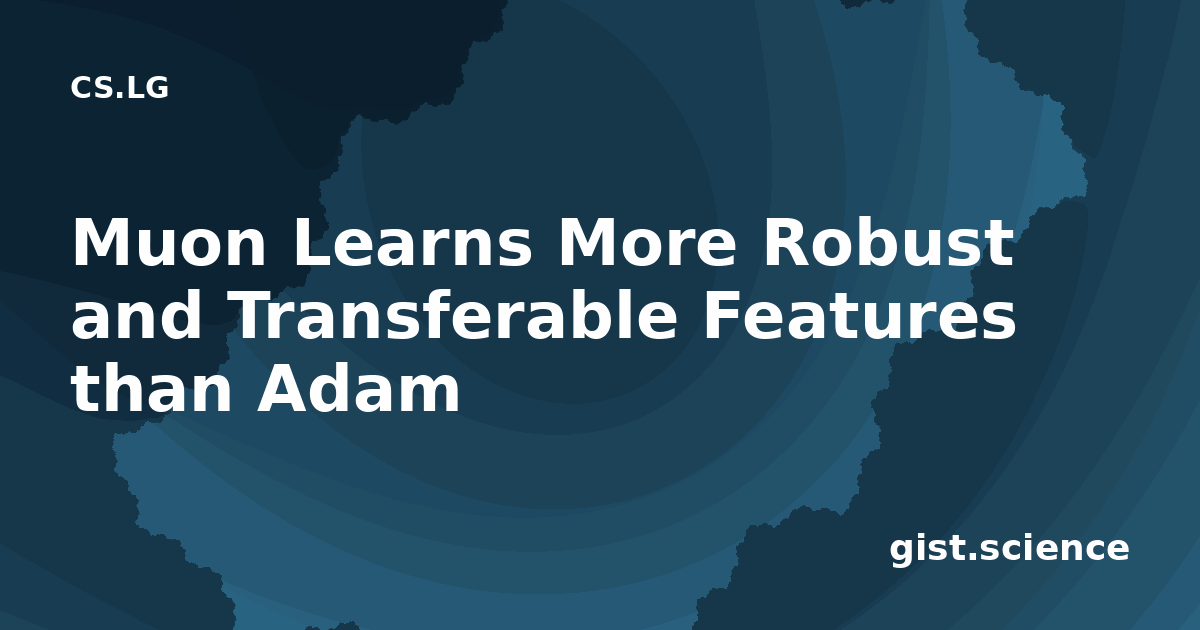 CS.LG

Muon Learns More Robust and Transferable Features than Adam

gist.science